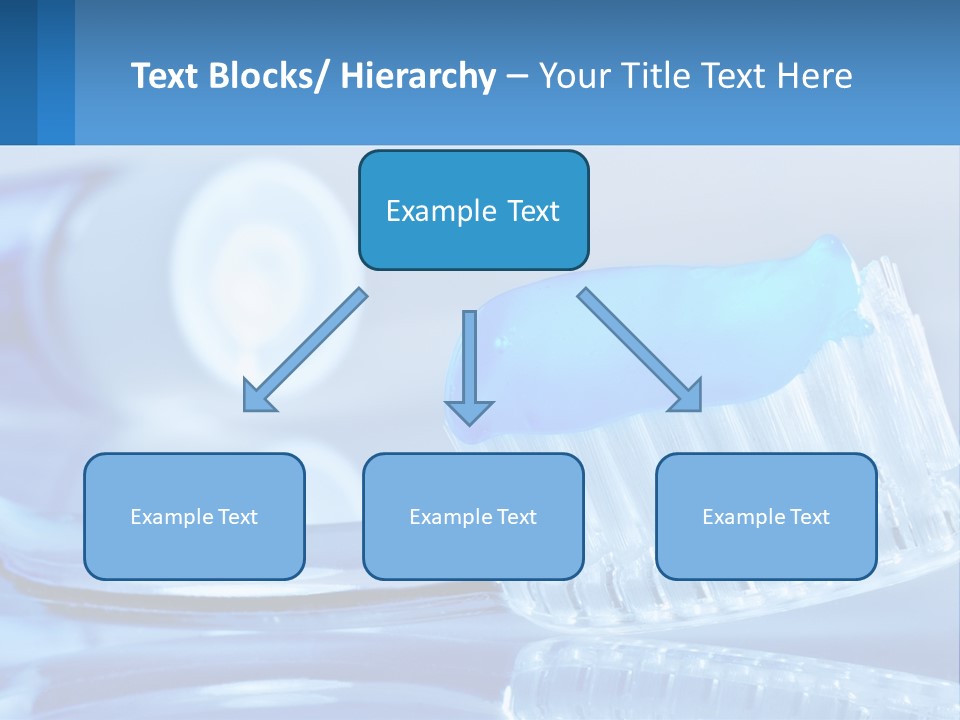 Text Blocks/ Hierarchy – Your Title Text Here

Example Text

Example Text

Example Text

Example Text